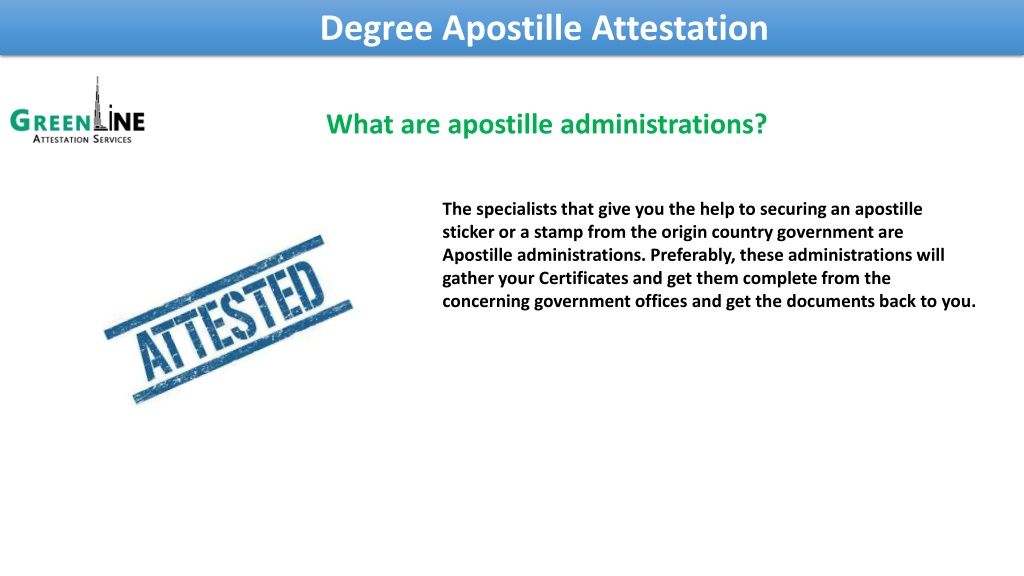 Degree Apostille Attestation

GREENLINE
ATTESTATION SERVICES

What are apostille administrations?

ATTESTED

The specialists that give you the help to securing an apostille sticker or a stamp from the origin country government are Apostille administrations. Preferably, these administrations will gather your Certificates and get them complete from the concerning government offices and get the documents back to you.